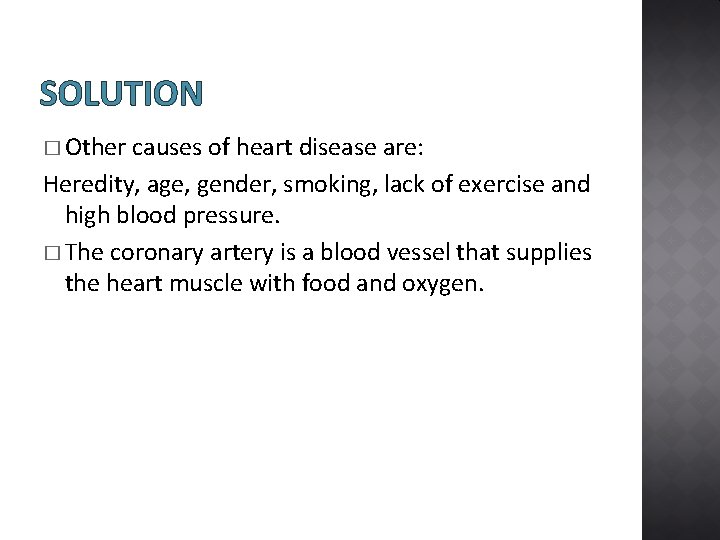 SOLUTION

□ Other causes of heart disease are:

Heredity, age, gender, smoking, lack of exercise and high blood pressure.

□ The coronary artery is a blood vessel that supplies the heart muscle with food and oxygen.